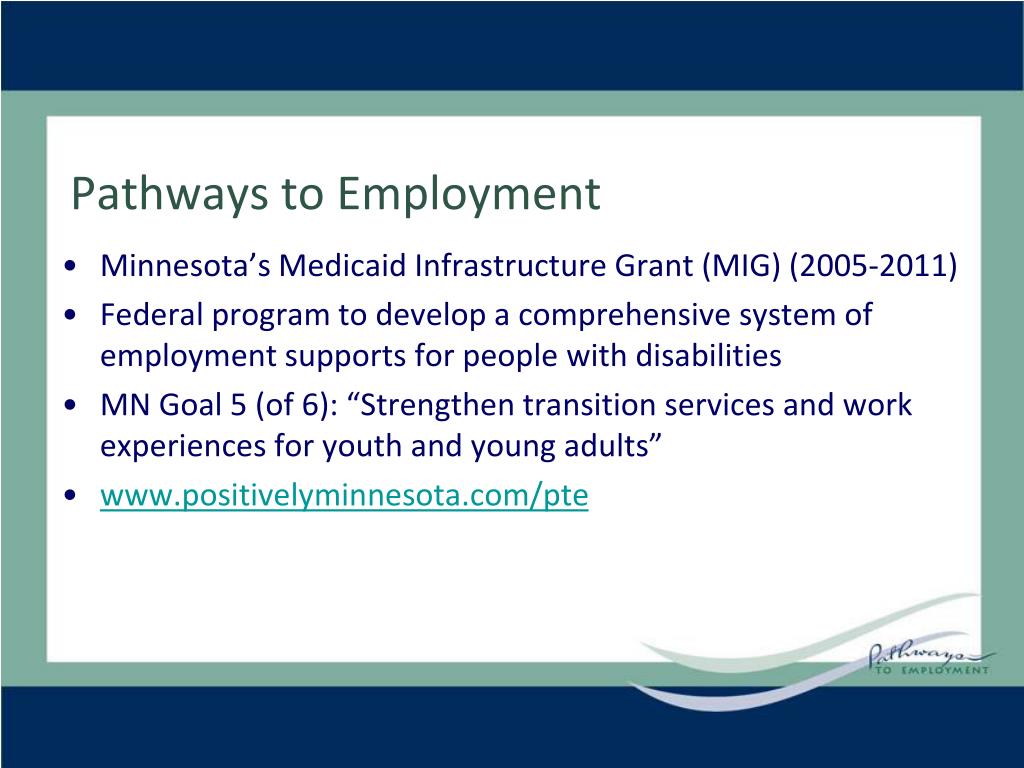 Pathways to Employment

• Minnesota’s Medicaid Infrastructure Grant (MIG) (2005-2011)
• Federal program to develop a comprehensive system of employment supports for people with disabilities
• MN Goal 5 (of 6): “Strengthen transition services and work experiences for youth and young adults”
• www.positivelyminnesota.com/pte

Pathways
TO EMPLOYMENT